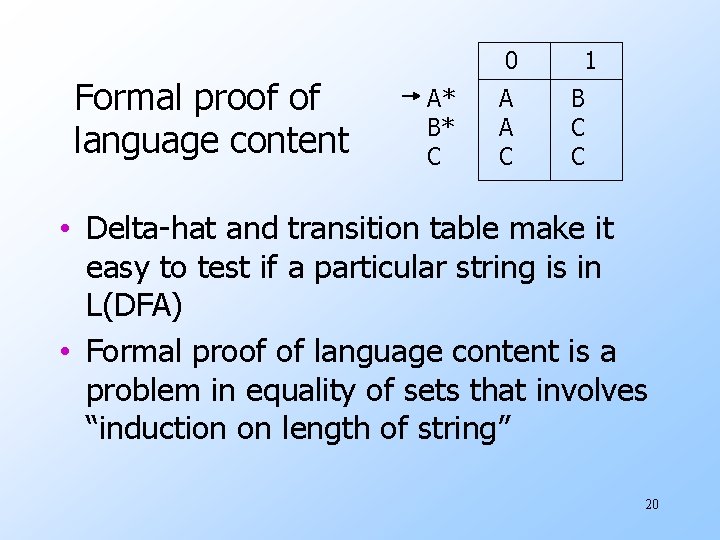 Formal proof of language content

| | 0 | 1 |
|---|---|---|
| →A* | A | B |
| B* | A | C |
| C | C | C |

• Delta-hat and transition table make it easy to test if a particular string is in L(DFA)
• Formal proof of language content is a problem in equality of sets that involves “induction on length of string”

20